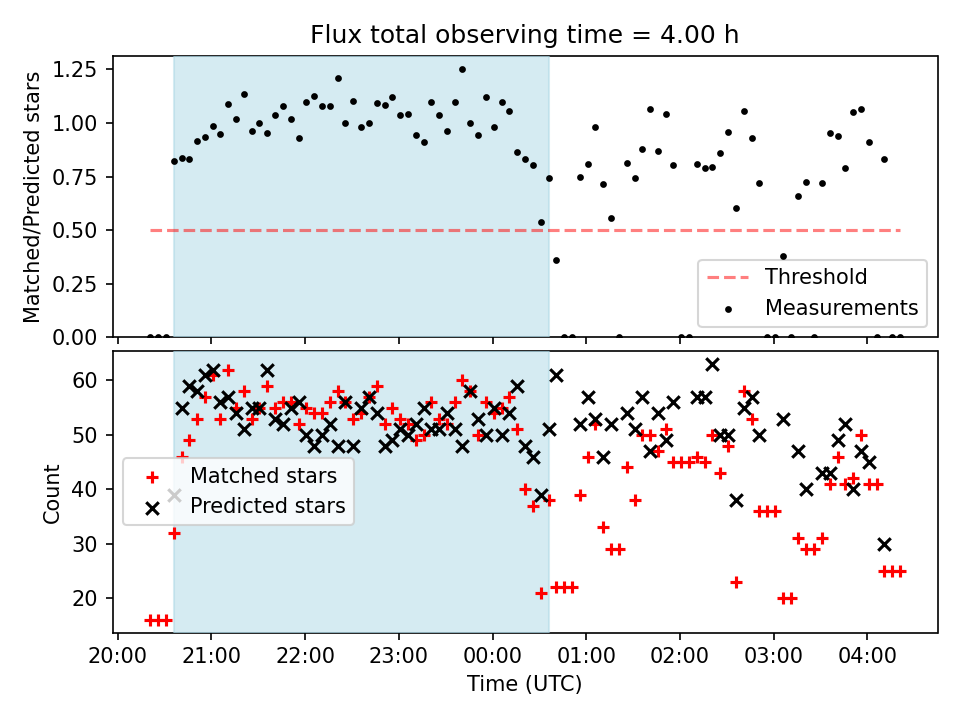 Flux total observing time = 4.00 h

Matched/Predicted stars

1.25
1.00
0.75
0.50
0.25
0.00

Threshold
Measurements

Count

60
50
40
30
20

Matched stars
Predicted stars

20:00 21:00 22:00 23:00 00:00 01:00 02:00 03:00 04:00

Time (UTC)